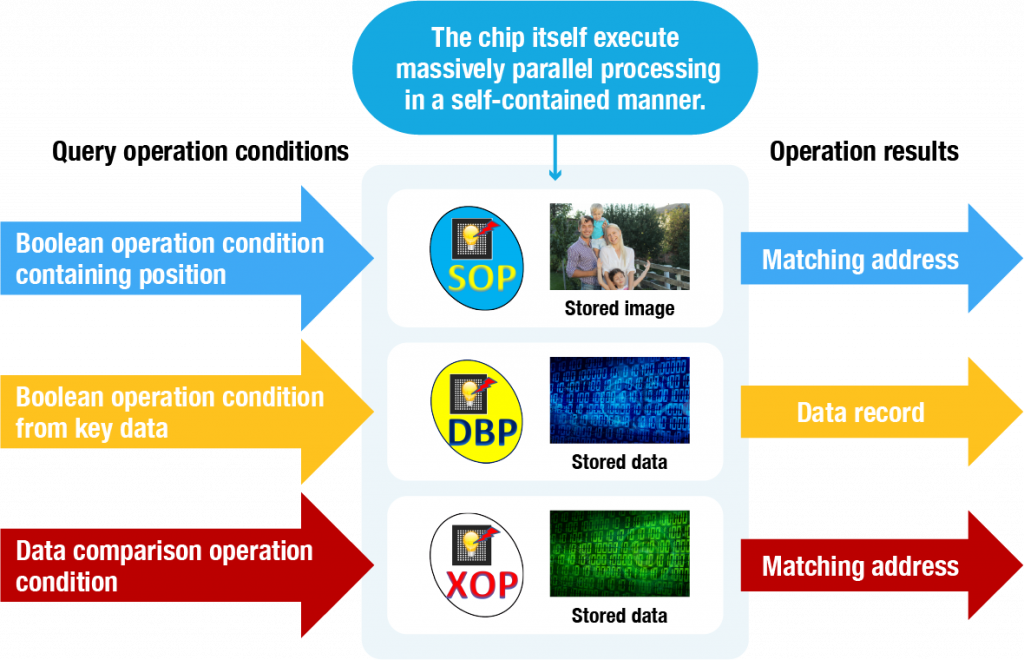 The chip itself execute massively parallel processing in a self-contained manner.

Query operation conditions

Operation results

Boolean operation condition containing position

SOP

Stored image

Matching address

Boolean operation condition from key data

DBP

Stored data

Data record

Data comparison operation condition

XOP

Stored data

Matching address